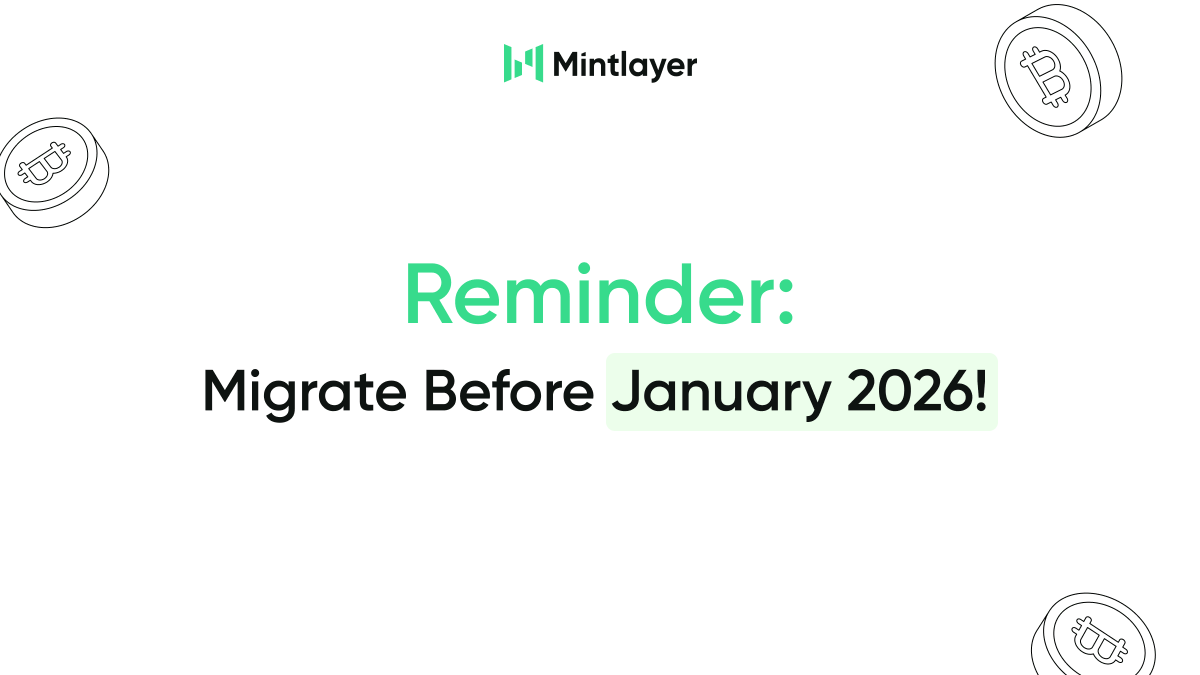 Mintlayer

Reminder:

Migrate Before January 2026!